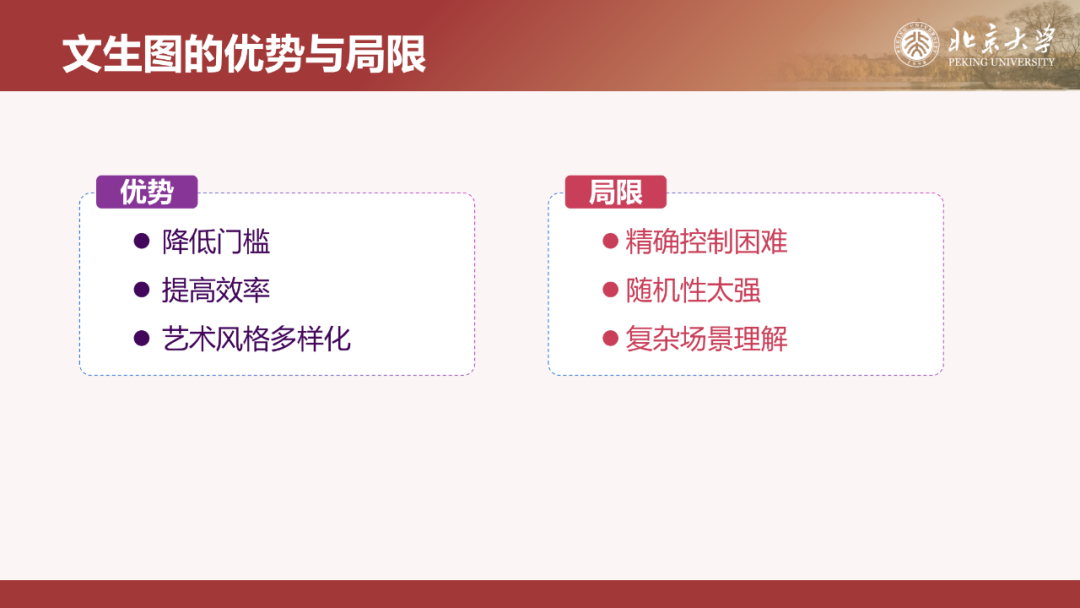 文生图的优势与局限

北京大学
PEKING UNIVERSITY

优势
● 降低门槛
● 提高效率
● 艺术风格多样化

局限
● 精确控制困难
● 随机性太强
● 复杂场景理解